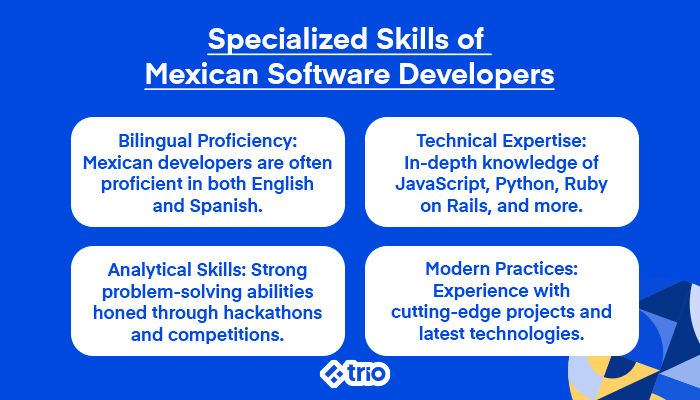 Specialized Skills of Mexican Software Developers

Bilingual Proficiency: Mexican developers are often proficient in both English and Spanish.

Technical Expertise: In-depth knowledge of JavaScript, Python, Ruby on Rails, and more.

Analytical Skills: Strong problem-solving abilities honed through hackathons and competitions.

Modern Practices: Experience with cutting-edge projects and latest technologies.

trio